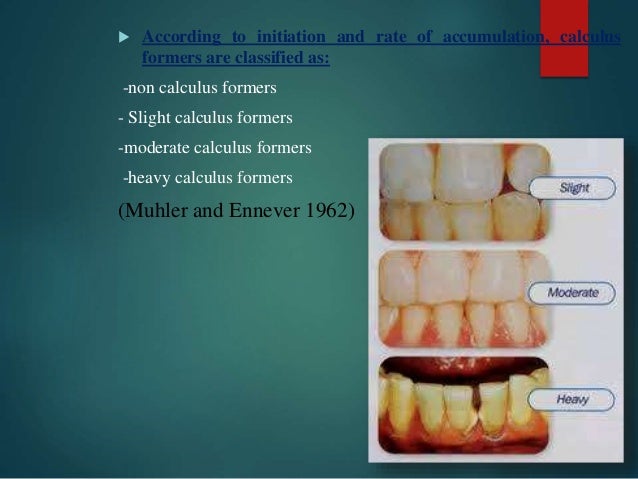 According to initiation and rate of accumulation, calculus formers are classified as:

-non calculus formers

- Slight calculus formers

-moderate calculus formers

-heavy calculus formers

(Muhler and Ennever 1962)

Slight

Moderate

Heavy